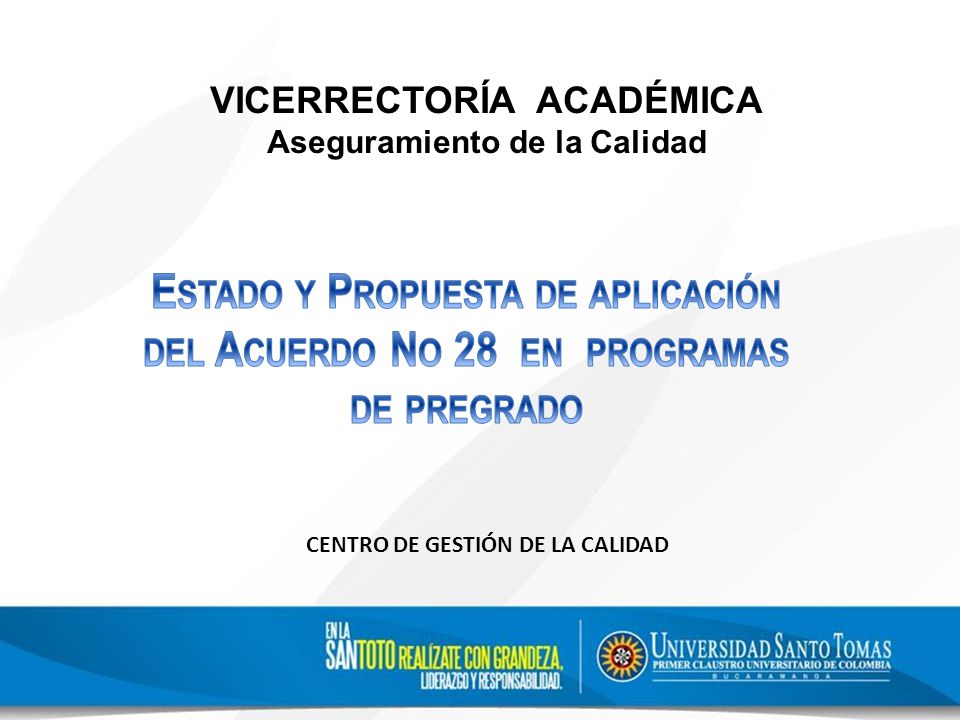 VICERRECTORÍA ACADÉMICA
Aseguramiento de la Calidad

ESTADO Y PROPUESTA DE APLICACIÓN DEL ACUERDO NO 28 EN PROGRAMAS DE PREGRADO

CENTRO DE GESTIÓN DE LA CALIDAD

EN LA SANTOTO REALÍZATE CON GRANDEZA, LIDERAZGO Y RESPONSABILIDAD.

UNIVERSIDAD SANTO TOMAS
PRIMER CLAUSTRO UNIVERSITARIO DE COLOMBIA
BUCARAMANGA